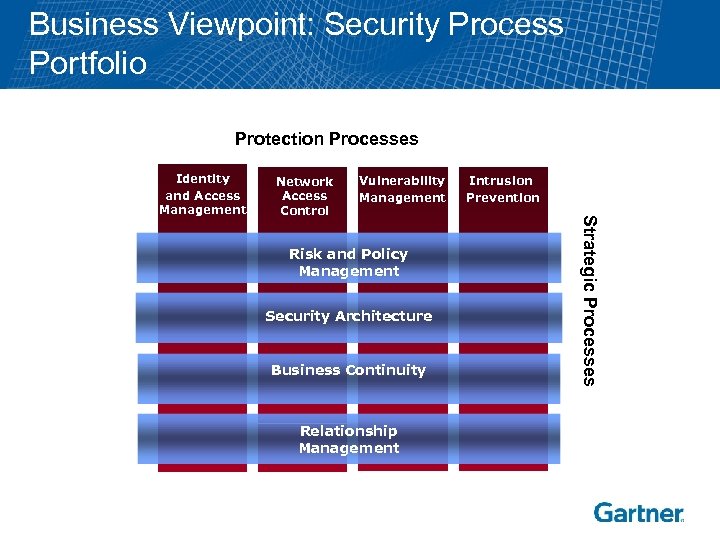 Business Viewpoint: Security Process Portfolio

Protection Processes

Identity and Access Management

Network Access Control

Vulnerability Management

Intrusion Prevention

Risk and Policy Management

Security Architecture

Business Continuity

Relationship Management

Strategic Processes

Gartner